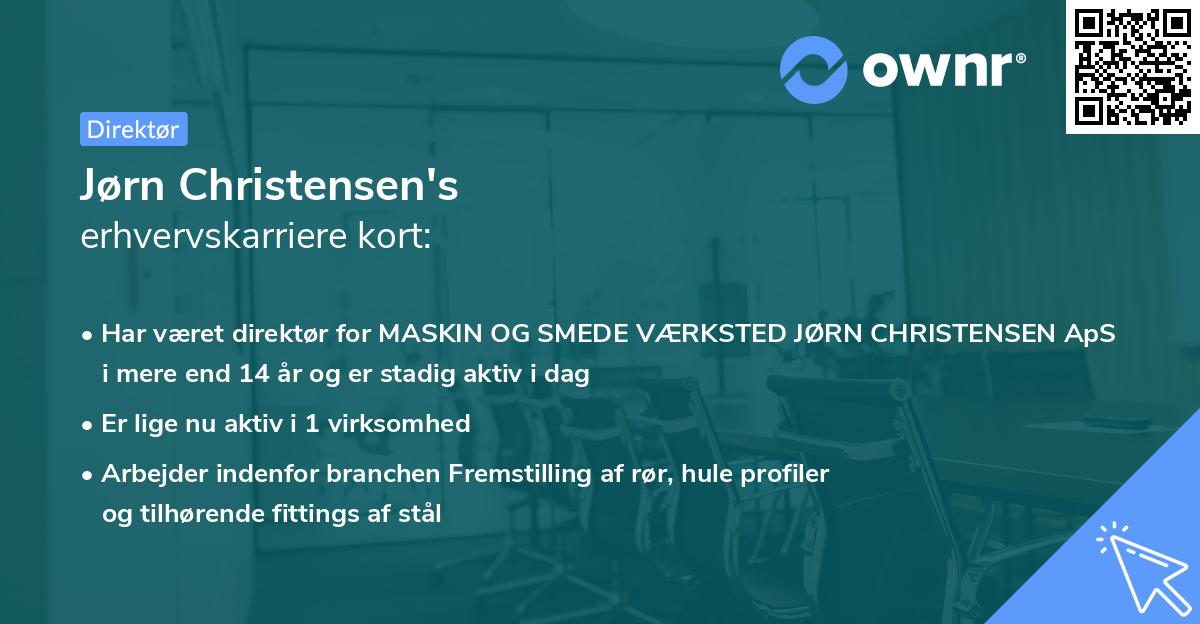 ownr®

Direktør

Jørn Christensen's
erhvervskarriere kort:

• Har været direktør for MASKIN OG SMEDE VÆRKSTED JØRN CHRISTENSEN ApS i mere end 14 år og er stadig aktiv i dag

• Er lige nu aktiv i 1 virksomhed

• Arbejder indenfor branchen Fremstilling af rør, hule profiler og tilhørende fittings af stål